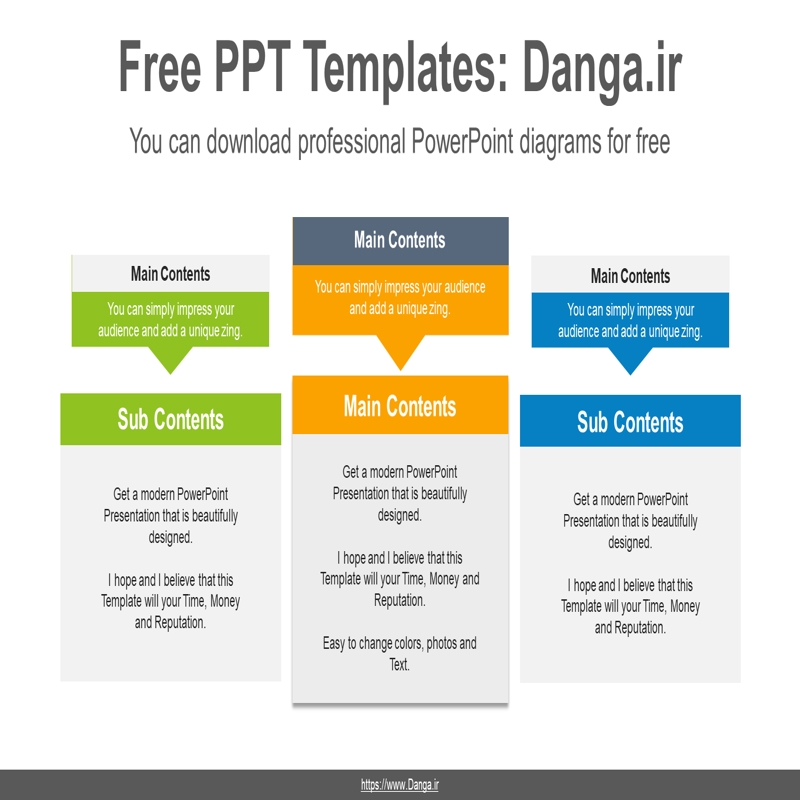 Free PPT Templates: Danga.ir

You can download professional PowerPoint diagrams for free

Main Contents

You can simply impress your audience and add a unique zing.

Sub Contents

Get a modern PowerPoint Presentation that is beautifully designed.

I hope and I believe that this Template will your Time, Money and Reputation.

Main Contents

You can simply impress your audience and add a unique zing.

Main Contents

Get a modern PowerPoint Presentation that is beautifully designed.

I hope and I believe that this Template will your Time, Money and Reputation.

Easy to change colors, photos and Text.

Main Contents

You can simply impress your audience and add a unique zing.

Sub Contents

Get a modern PowerPoint Presentation that is beautifully designed.

I hope and I believe that this Template will your Time, Money and Reputation.

https://www.Danga.ir